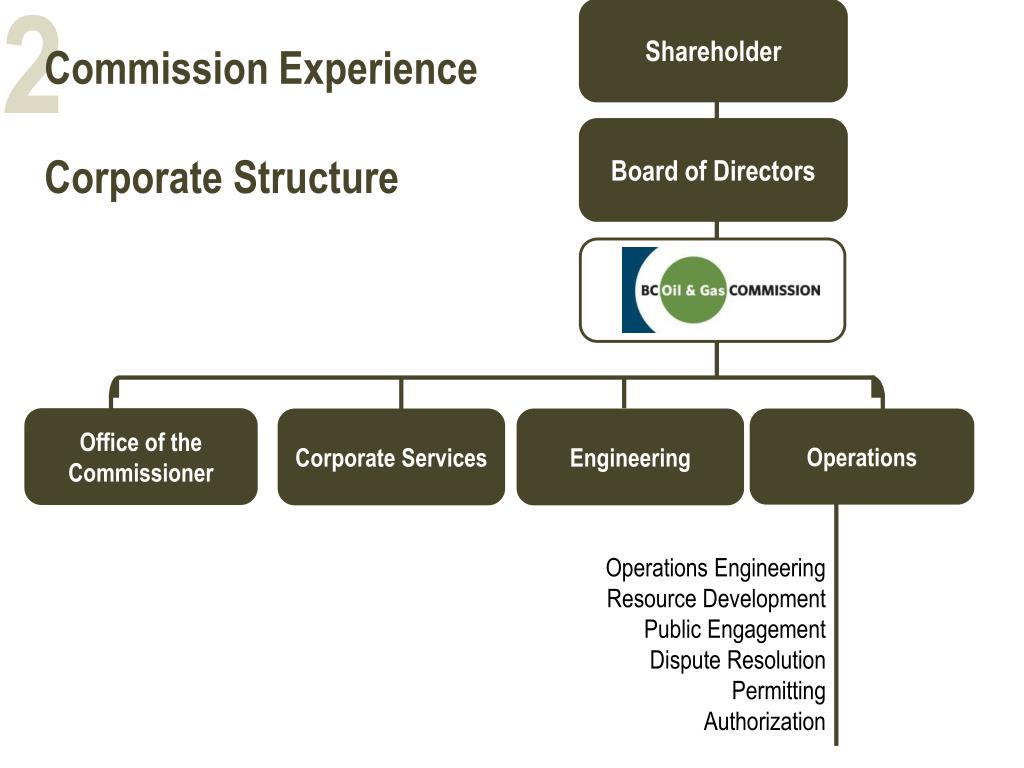 2 Commission Experience

Corporate Structure

Shareholder

Board of Directors

BC Oil & Gas COMMISSION

Office of the Commissioner

Corporate Services

Engineering

Operations

Operations Engineering
Resource Development
Public Engagement
Dispute Resolution
Permitting
Authorization